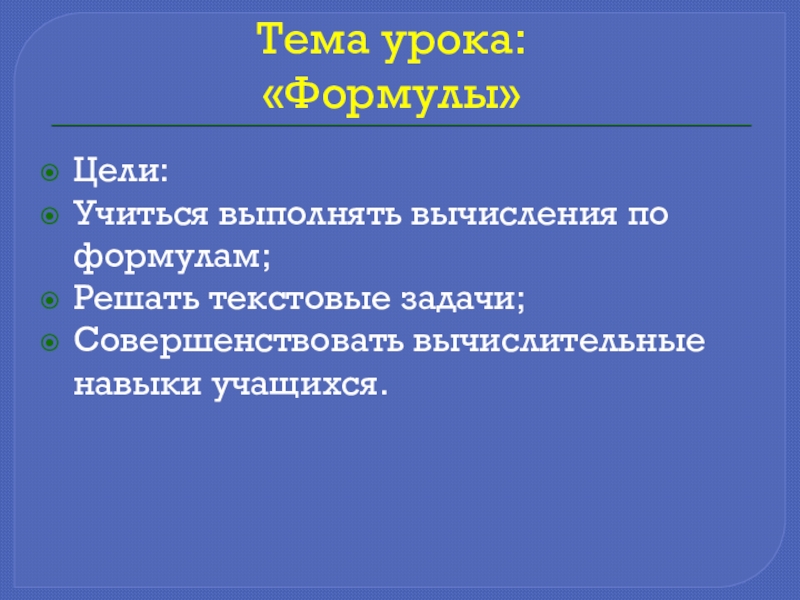 Тема урока:
«Формулы»

Цели:

Учиться выполнять вычисления по формулам;

Решать текстовые задачи;

Совершенствовать вычислительные навыки учащихся.